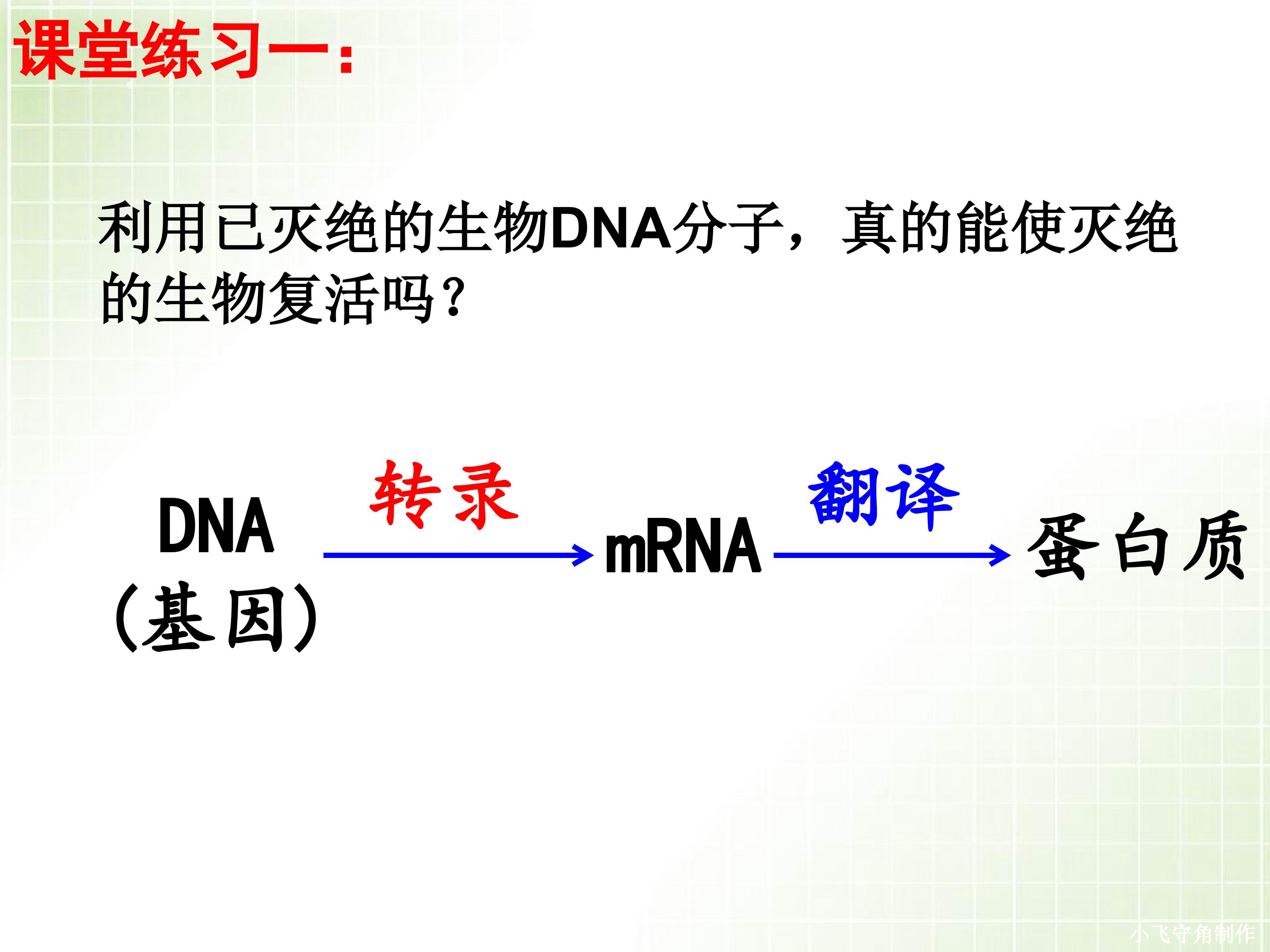 课堂练习一：

利用已灭绝的生物DNA分子，真的能使灭绝的生物复活吗？

DNA
（基因）

转录

mRNA

翻译

蛋白质

小飞守角制作